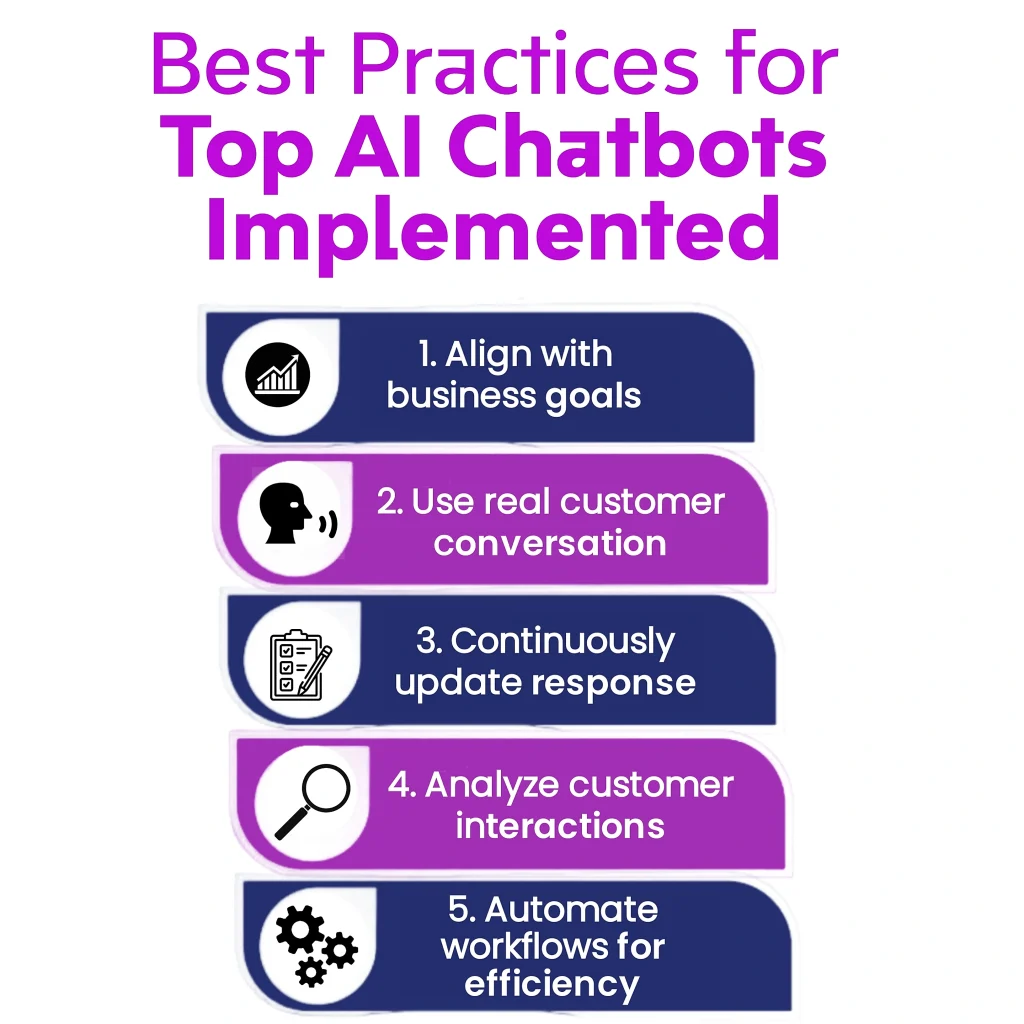 Best Practices for Top AI Chatbots Implemented

1. Align with business goals

2. Use real customer conversation

3. Continuously update response

4. Analyze customer interactions

5. Automate workflows for efficiency